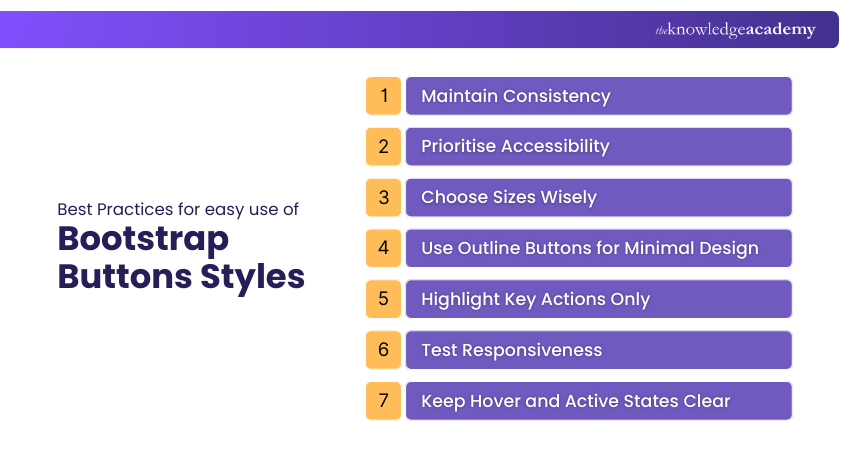 theknowledgeacademy

Best Practices for easy use of
Bootstrap Buttons Styles

1 Maintain Consistency
2 Prioritise Accessibility
3 Choose Sizes Wisely
4 Use Outline Buttons for Minimal Design
5 Highlight Key Actions Only
6 Test Responsiveness
7 Keep Hover and Active States Clear